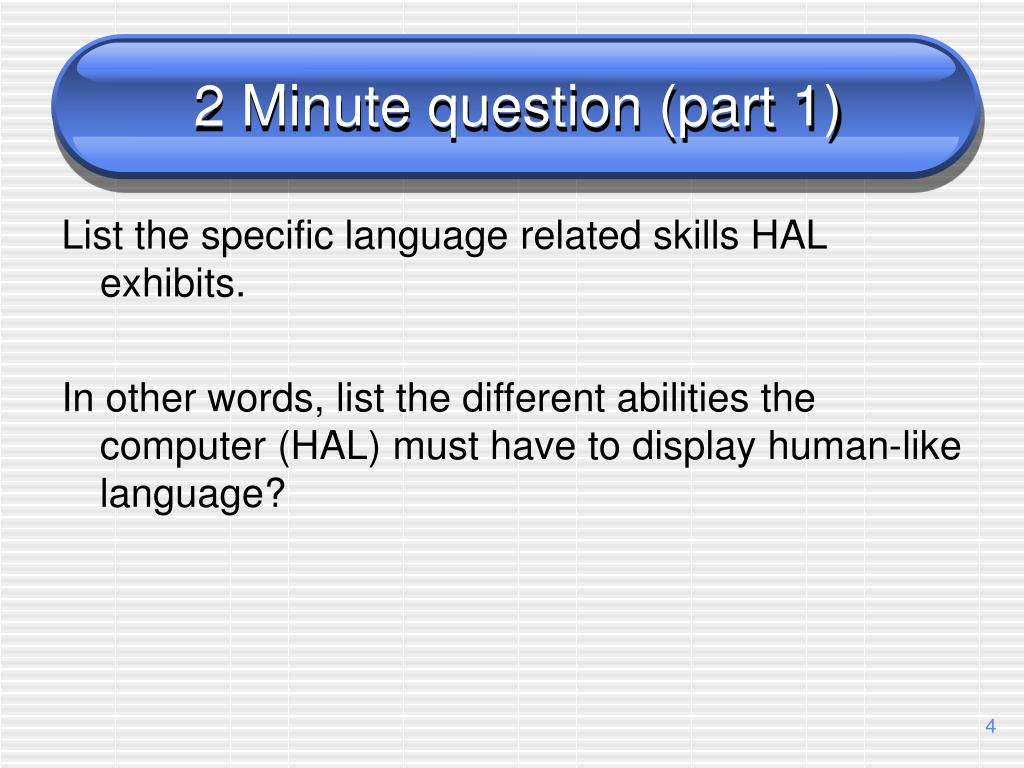 2 Minute question (part 1)

List the specific language related skills HAL exhibits.

In other words, list the different abilities the computer (HAL) must have to display human-like language?

4